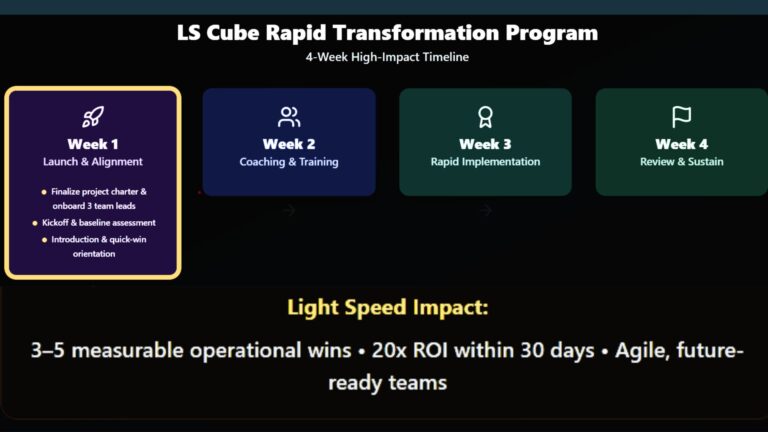 LS Cube Rapid Transformation Program
4-Week High-Impact Timeline

Week 1
Launch & Alignment

- Finalize project charter & onboard 3 team leads
- Kickoff & baseline assessment
- Introduction & quick-win orientation

Week 2
Coaching & Training

Week 3
Rapid Implementation

Week 4
Review & Sustain

Light Speed Impact:
3–5 measurable operational wins • 20x ROI within 30 days • Agile, future-ready teams